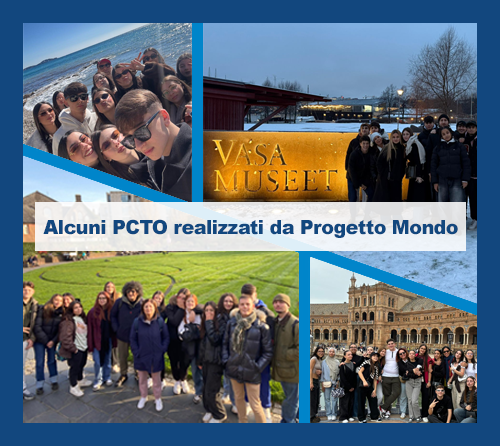 VASA
MUSEET

Alcuni PCTO realizzati da Progetto Mondo